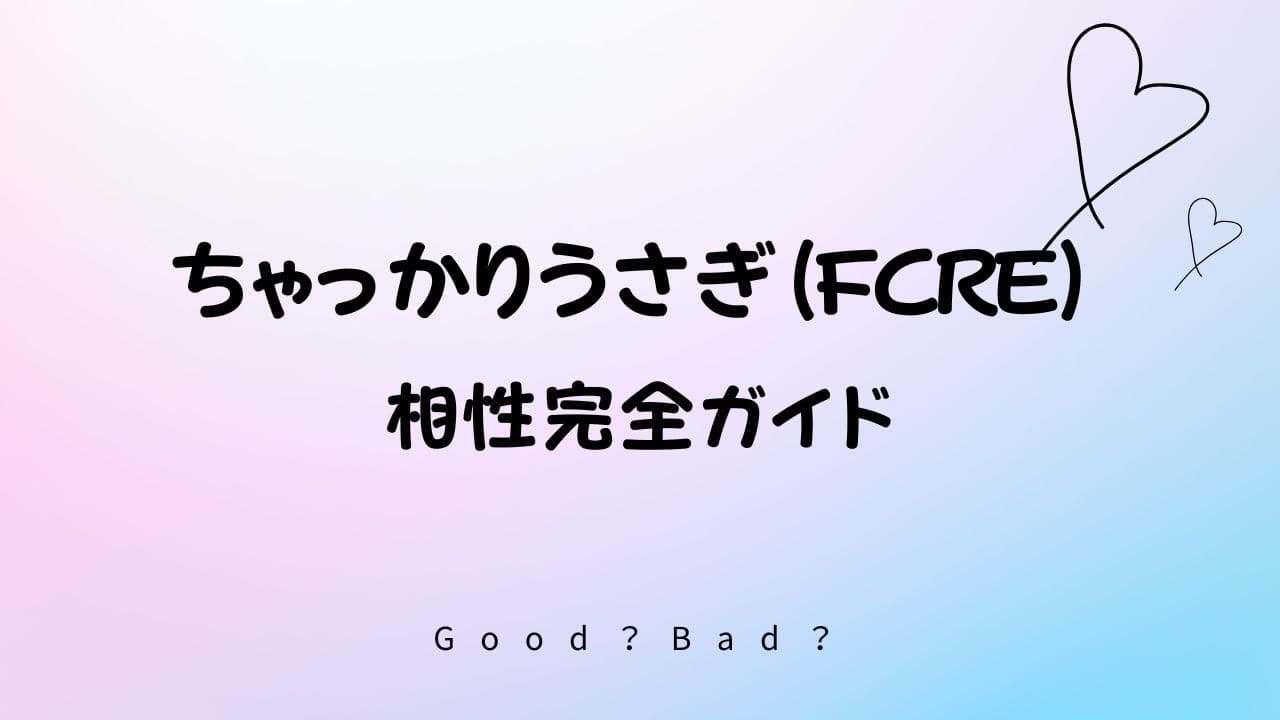 ちゃっかりうさぎ(FCRE)
相性完全ガイド

Good？Bad？